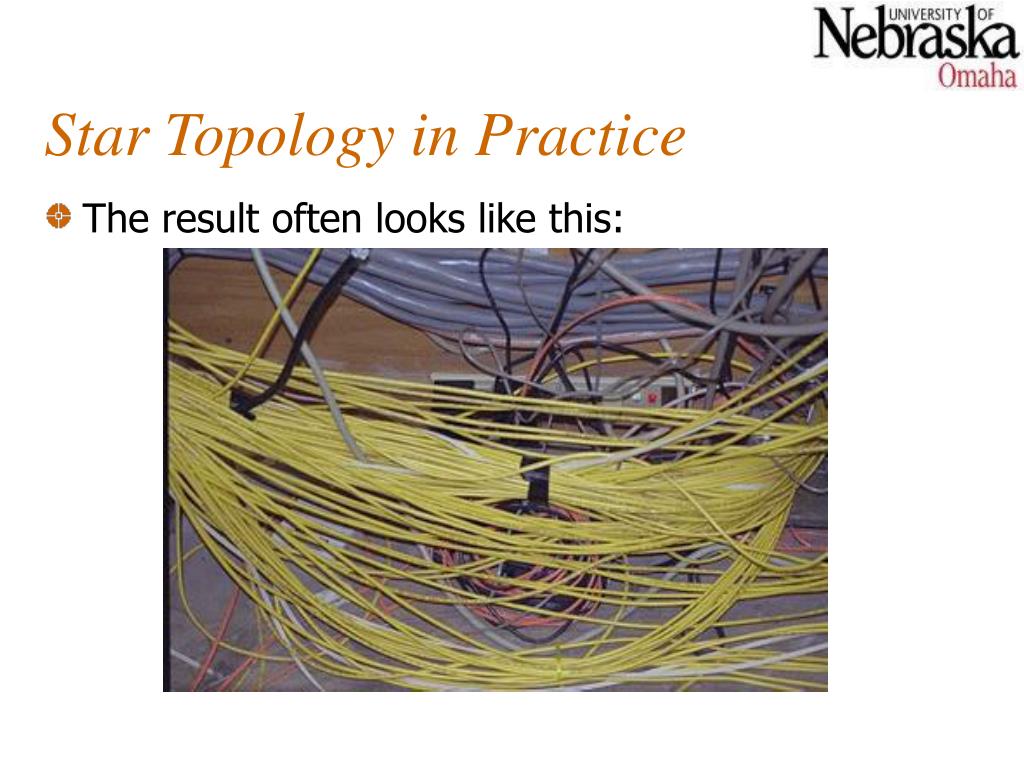 UNIVERSITY OF
Nebraska
Omaha

Star Topology in Practice

The result often looks like this: